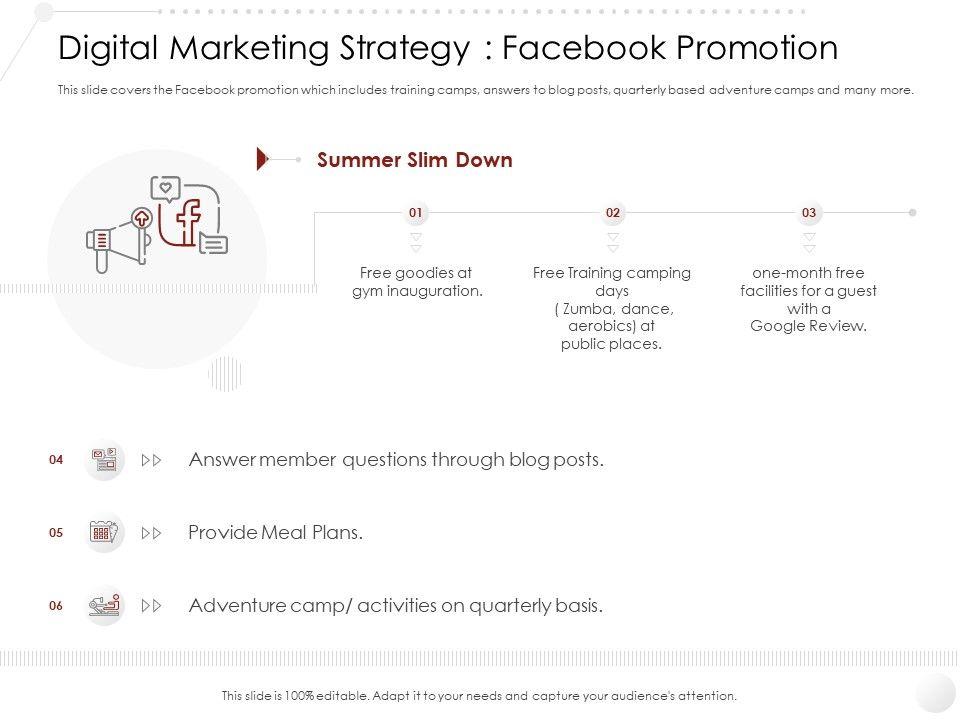 Digital Marketing Strategy : Facebook Promotion

This slide covers the Facebook promotion which includes training camps, answers to blog posts, quarterly based adventure camps and many more.

Summer Slim Down

01

Free goodies at gym inauguration.

02

Free Training camping days ( Zumba, dance, aerobics) at public places.

03

one-month free facilities for a guest with a Google Review.

04 Answer member questions through blog posts.

05 Provide Meal Plans.

06 Adventure camp/ activities on quarterly basis.

This slide is 100% editable. Adapt it to your needs and capture your audience's attention.